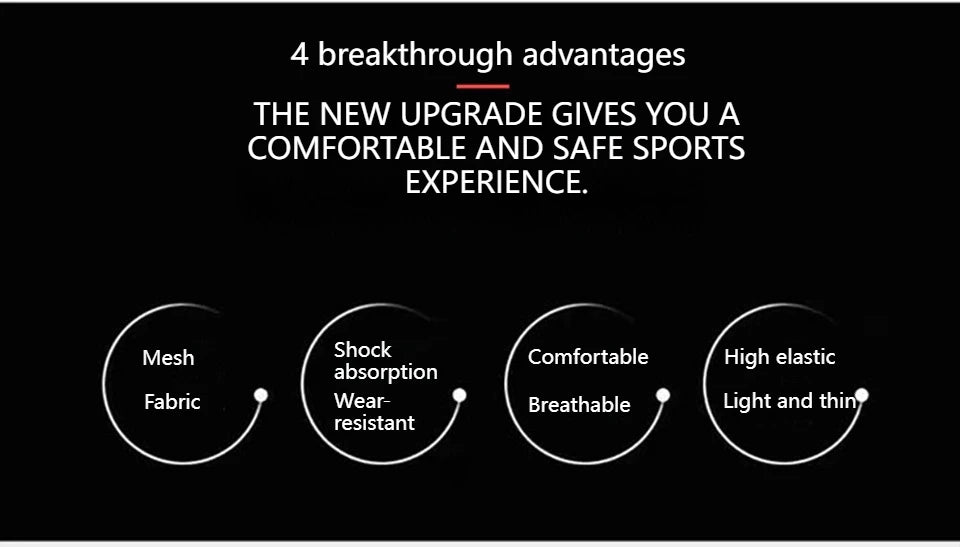 4 breakthrough advantages

THE NEW UPGRADE GIVES YOU A COMFORTABLE AND SAFE SPORTS EXPERIENCE.

Mesh

Fabric

Shock absorption

Wear-resistant

Comfortable

Breathable

High elastic

Light and thin